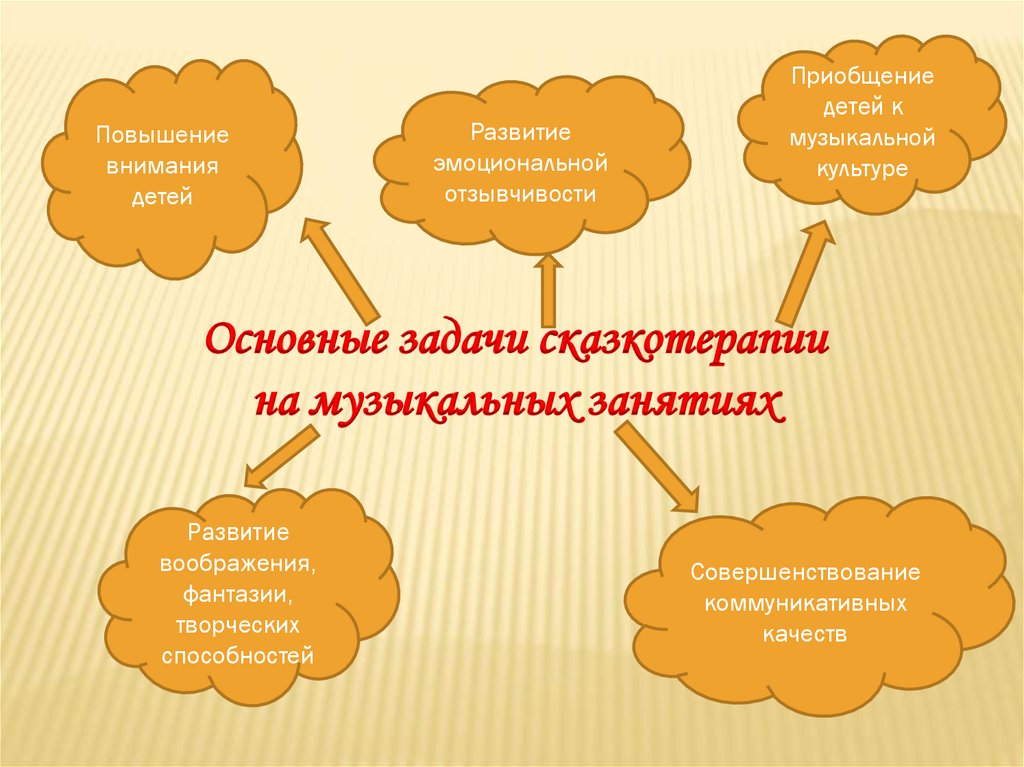 Повышение внимания детей

Развитие эмоциональной отзывчивости

Приобщение детей к музыкальной культуре

Основные задачи сказкотерапии на музыкальных занятиях

Развитие воображения, фантазии, творческих способностей

Совершенствование коммуникативных качеств